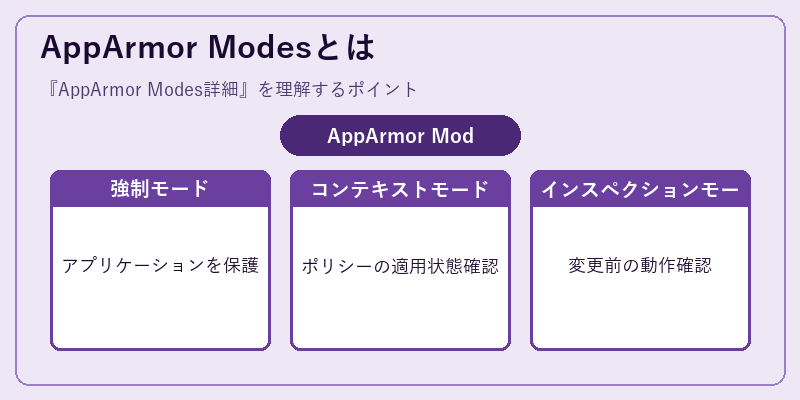 AppArmor Modesとは

『AppArmor Modes詳細』を理解するポイント

AppArmor Mod

強制モード

アプリケーションを保護

コンテキストモード

ポリシーの適用状態確認

インスペクションモー

変更前の動作確認